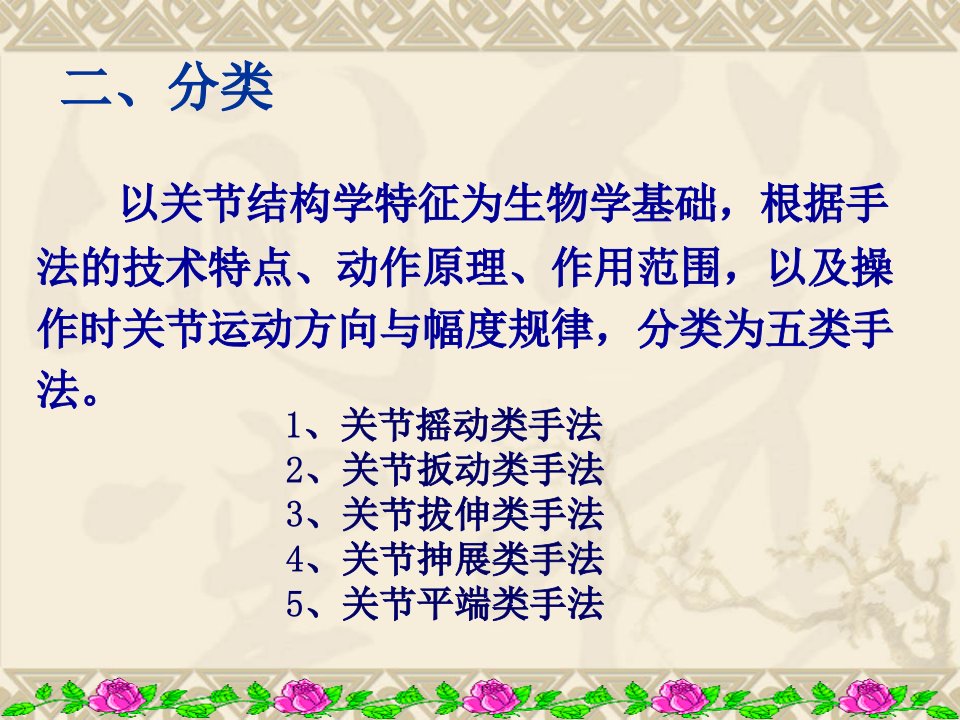 二、分类

以关节结构学特征为生物学基础，根据手法的技术特点、动作原理、作用范围，以及操作时关节运动方向与幅度规律，分类为五类手法。

1、关节摇动类手法
2、关节扳动类手法
3、关节拔伸类手法
4、关节抻展类手法
5、关节平端类手法